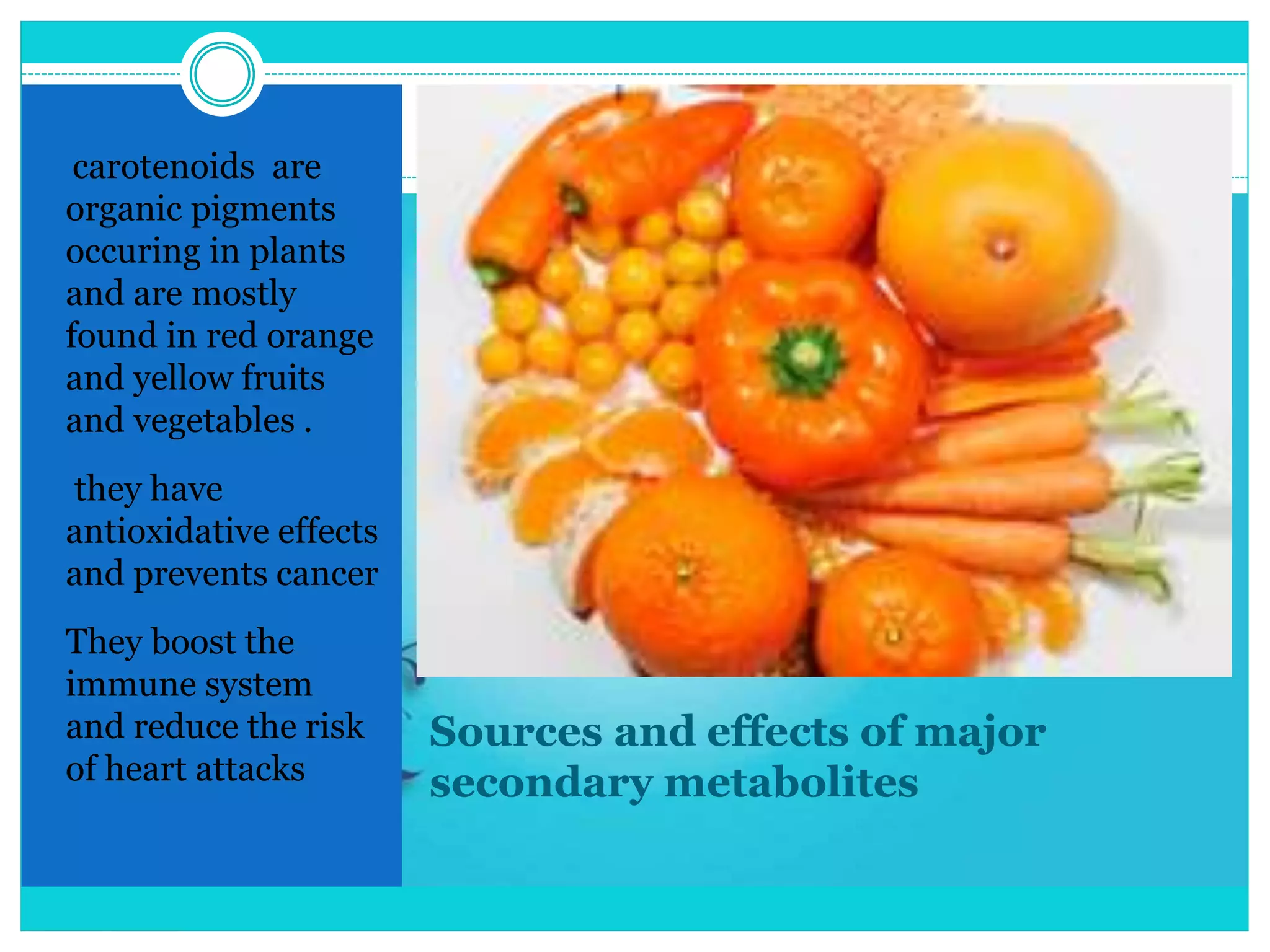 carotenoids are organic pigments occuring in plants and are mostly found in red orange and yellow fruits and vegetables .

they have antioxidative effects and prevents cancer

They boost the immune system and reduce the risk of heart attacks

Sources and effects of major secondary metabolites